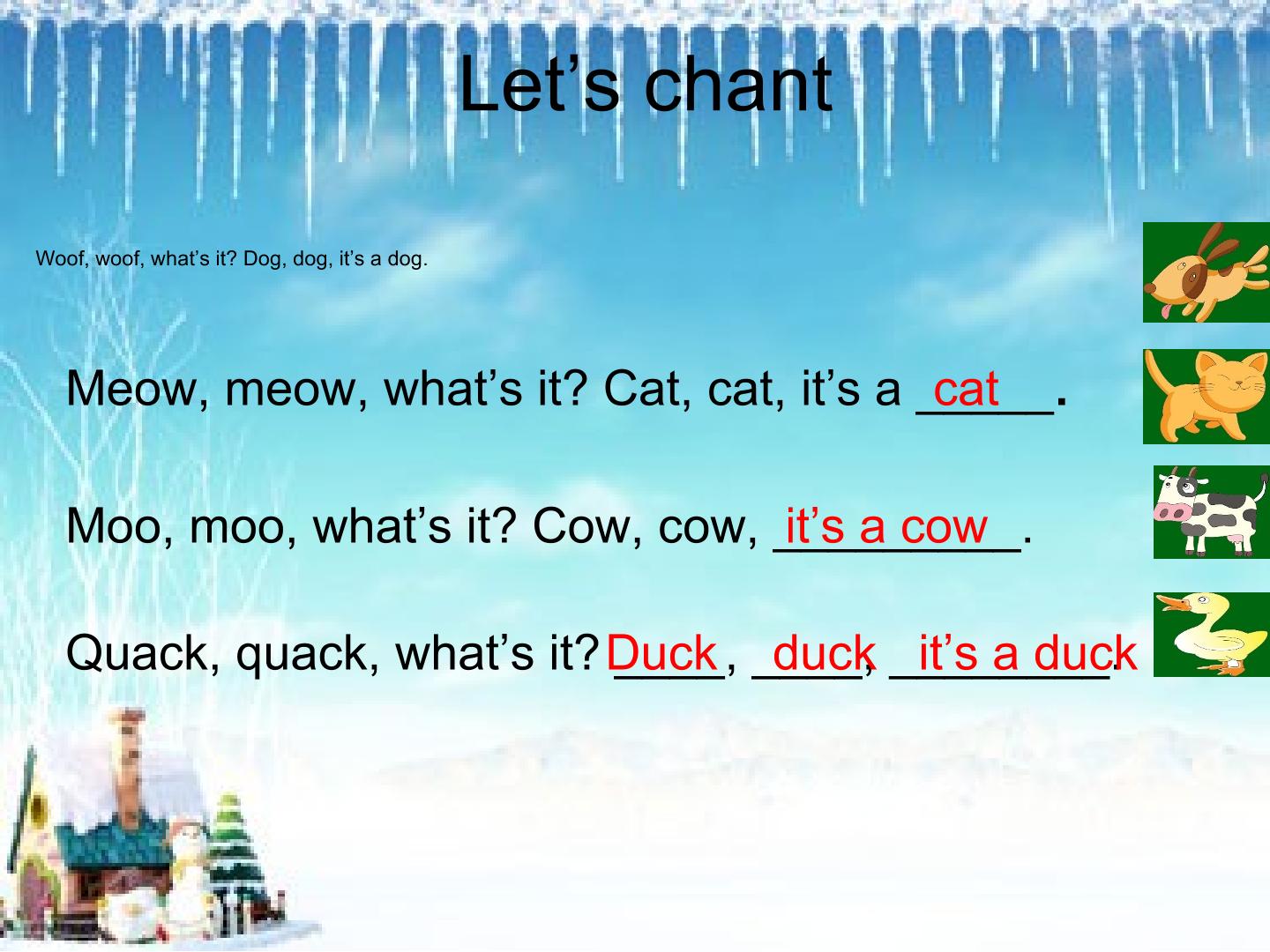 Let's chant

Woof, woof, what's it? Dog, dog, it's a dog.

Meow, meow, what's it? Cat, cat, it's a cat.

Moo, moo, what's it? Cow, cow, it's a cow.

Quack, quack, what's it? Duck, duck, it's a duck.